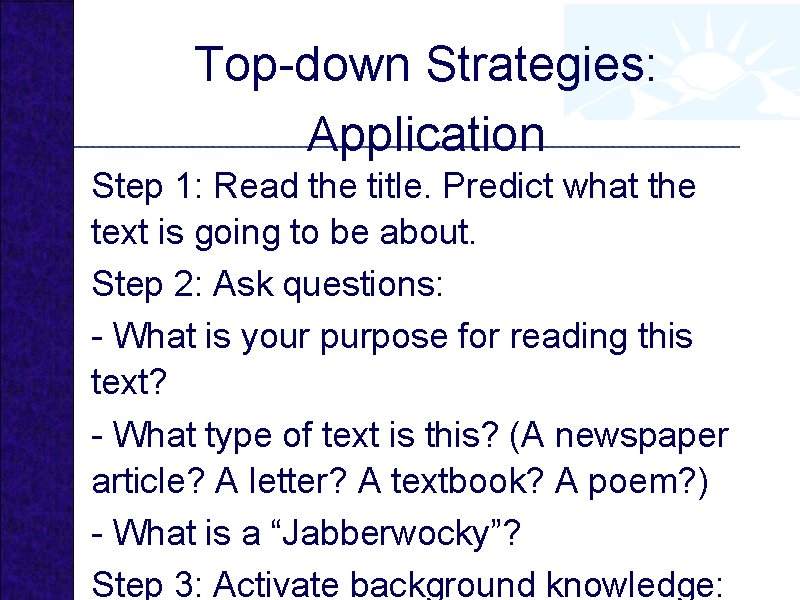 Top-down Strategies: Application

Step 1: Read the title. Predict what the text is going to be about.

Step 2: Ask questions:

- What is your purpose for reading this text?

- What type of text is this? (A newspaper article? A letter? A textbook? A poem?)

- What is a “Jabberwocky”?

Step 3: Activate background knowledge: